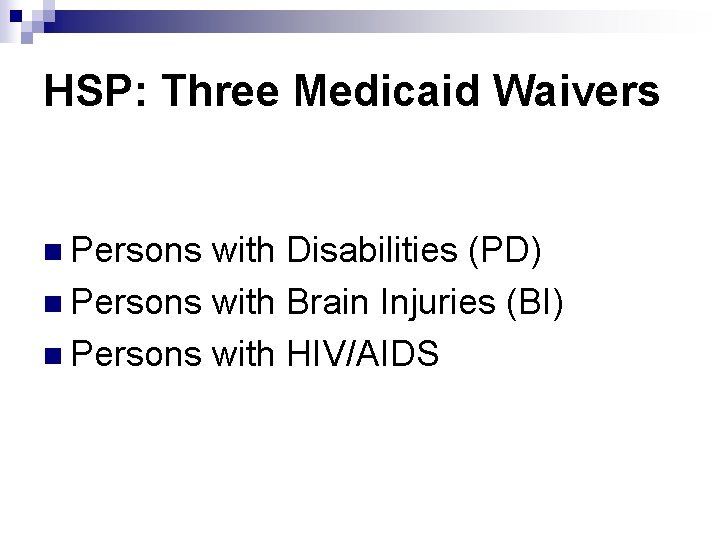 HSP: Three Medicaid Waivers

Persons with Disabilities (PD)
Persons with Brain Injuries (BI)
Persons with HIV/AIDS